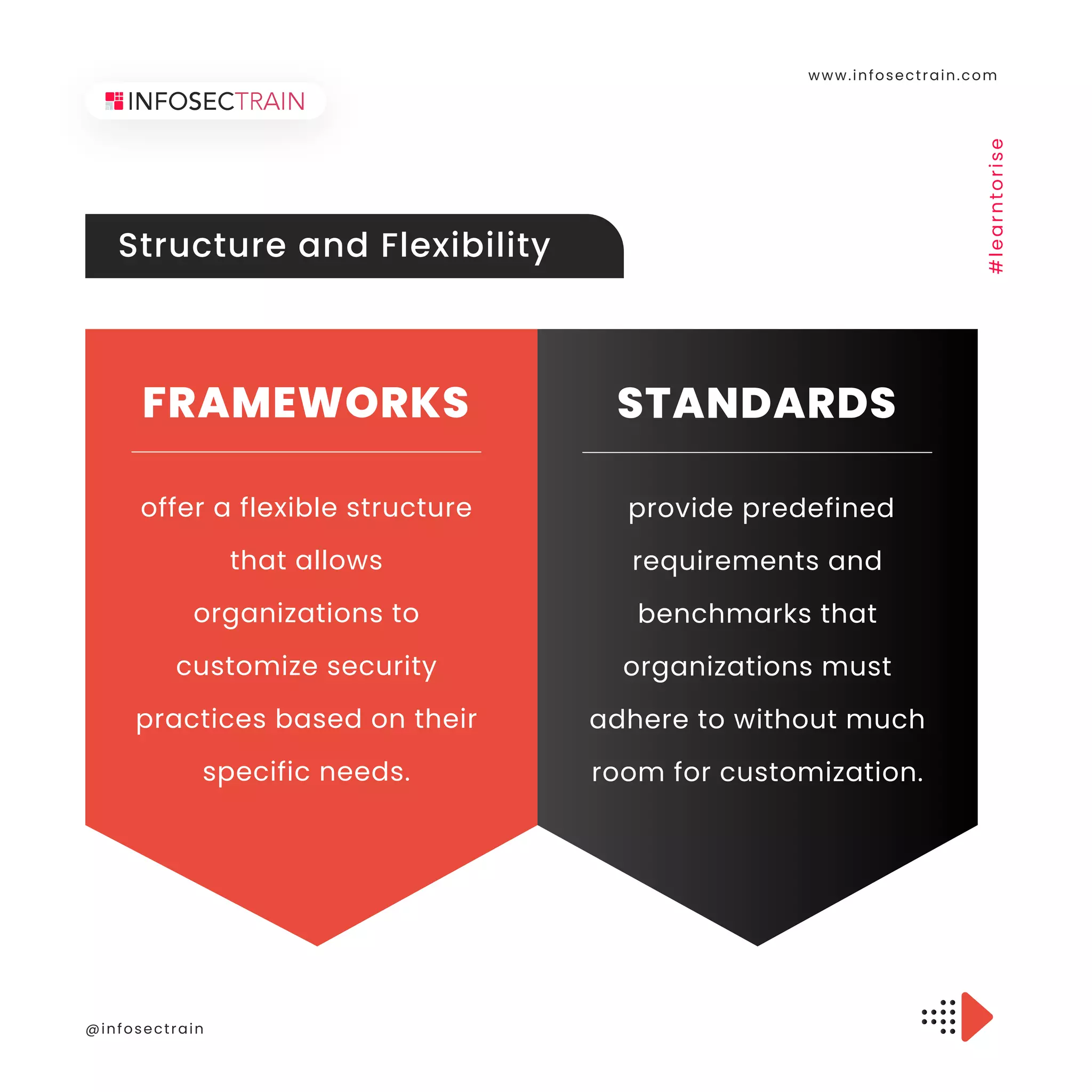 INFOSECTRAIN

www.infosectrain.com

#learntorise

Structure and Flexibility

FRAMEWORKS

offer a flexible structure that allows organizations to customize security practices based on their specific needs.

STANDARDS

provide predefined requirements and benchmarks that organizations must adhere to without much room for customization.

@infosectrain